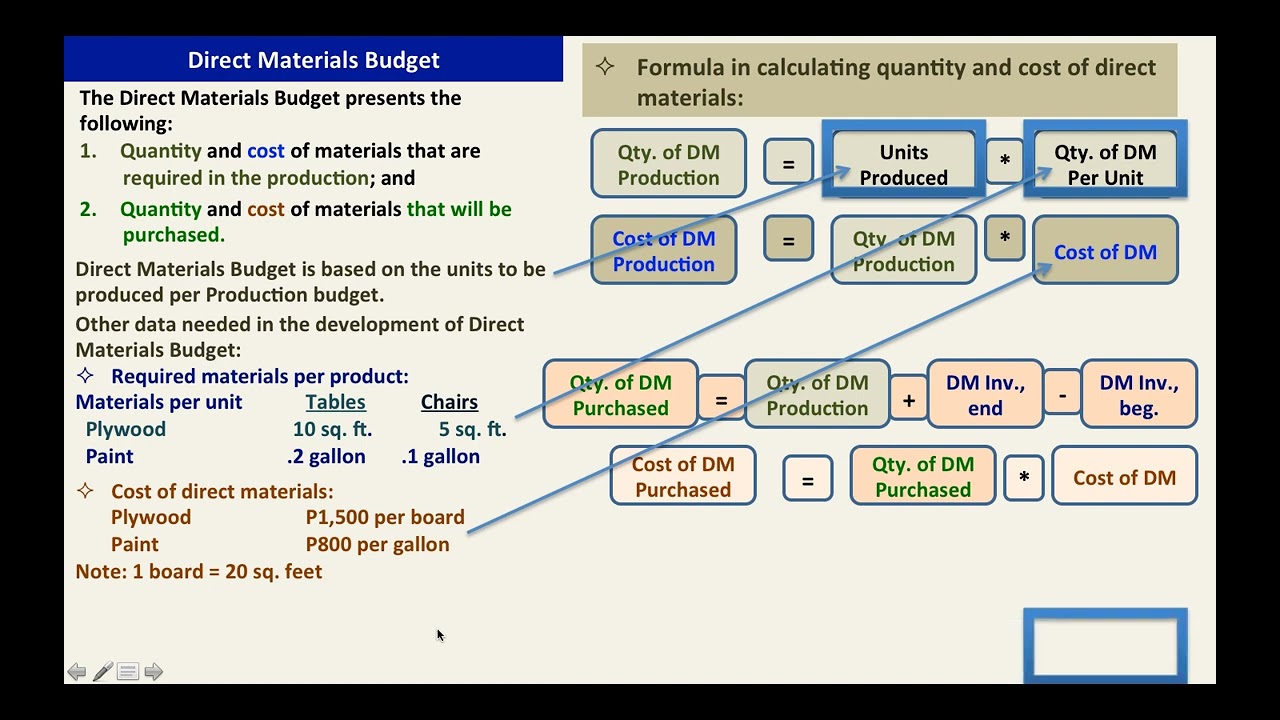 Direct Materials Budget

The Direct Materials Budget presents the following:

1. Quantity and cost of materials that are required in the production; and

2. Quantity and cost of materials that will be purchased.

Direct Materials Budget is based on the units to be produced per Production budget.

Other data needed in the development of Direct Materials Budget:

✧ Required materials per product:

| Materials per unit | Tables | Chairs |
|---|---|---|
| Plywood | 10 sq. ft. | 5 sq. ft. |
| Paint | .2 gallon | .1 gallon |

✧ Cost of direct materials:
Plywood P1,500 per board
Paint P800 per gallon

Note: 1 board = 20 sq. feet

✧ Formula in calculating quantity and cost of direct materials:

Qty. of DM Production = Units Produced * Qty. of DM Per Unit

Cost of DM Production = Qty. of DM Production * Cost of DM

Qty. of DM Purchased = Qty. of DM Production + DM Inv., end - DM Inv., beg.

Cost of DM Purchased = Qty. of DM Purchased * Cost of DM